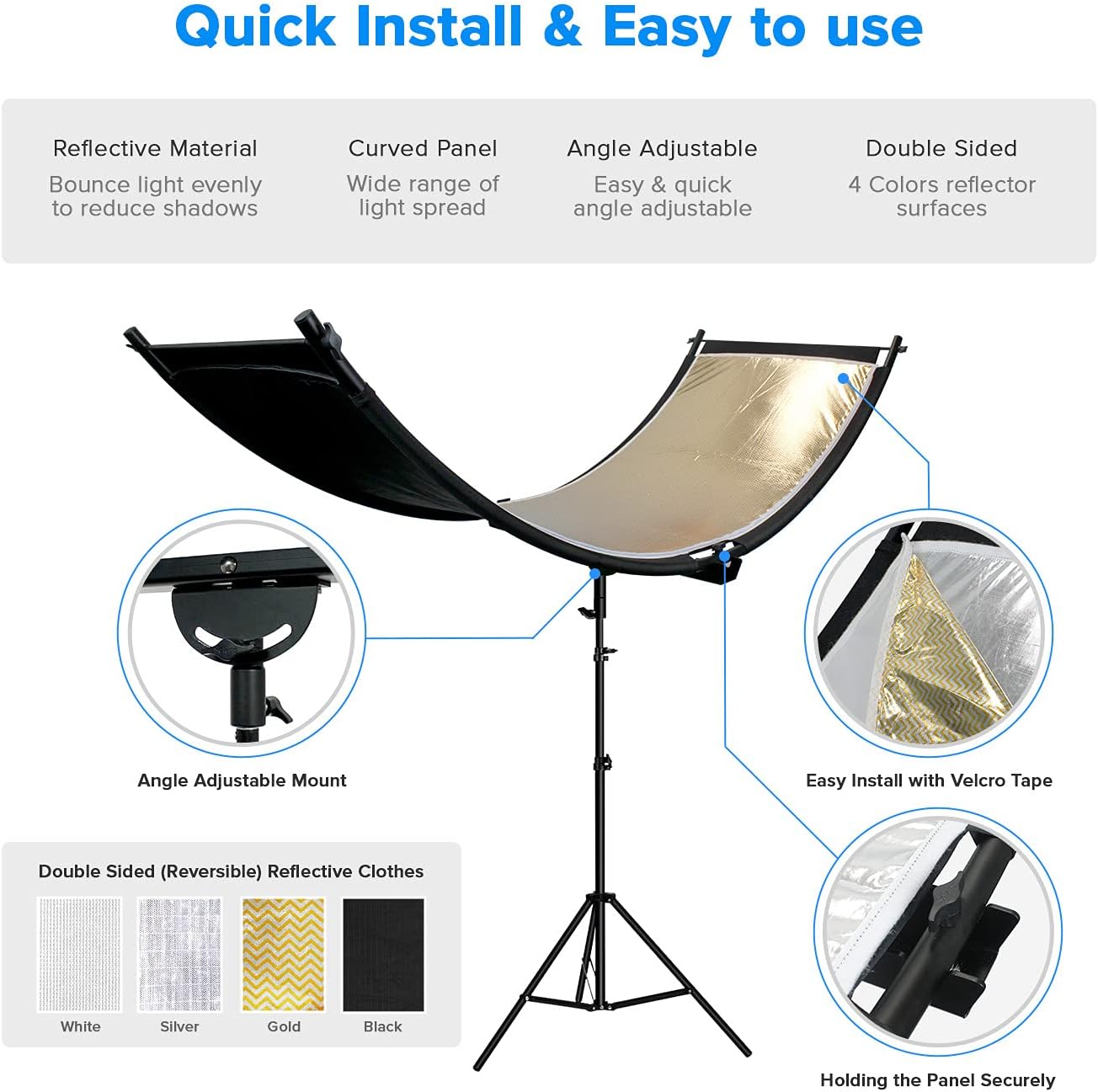 Quick Install & Easy to use

Reflective Material
Bounce light evenly to reduce shadows

Curved Panel
Wide range of light spread

Angle Adjustable
Easy & quick angle adjustable

Double Sided
4 Colors reflector surfaces

Angle Adjustable Mount

Easy Install with Velcro Tape

Double Sided (Reversible) Reflective Clothes

White

Silver

Gold

Black

Holding the Panel Securely